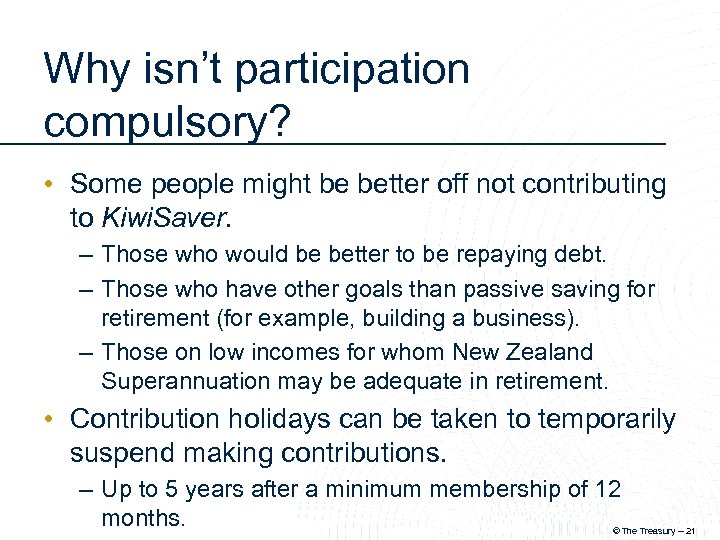 Why isn't participation compulsory?

• Some people might be better off not contributing to KiwiSaver.

– Those who would be better to be repaying debt.

– Those who have other goals than passive saving for retirement (for example, building a business).

– Those on low incomes for whom New Zealand Superannuation may be adequate in retirement.

• Contribution holidays can be taken to temporarily suspend making contributions.

– Up to 5 years after a minimum membership of 12 months.

© The Treasury – 21